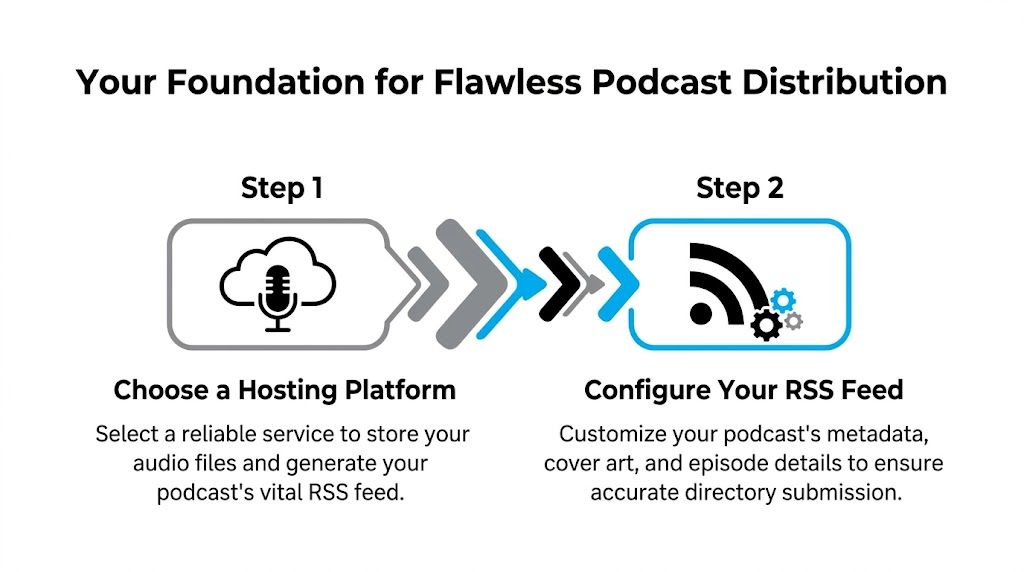 Your Foundation for Flawless Podcast Distribution

Step 1

Choose a Hosting Platform

Select a reliable service to store your audio files and generate your podcast's vital RSS feed.

Step 2

Configure Your RSS Feed

Customize your podcast's metadata, cover art, and episode details to ensure accurate directory submission.